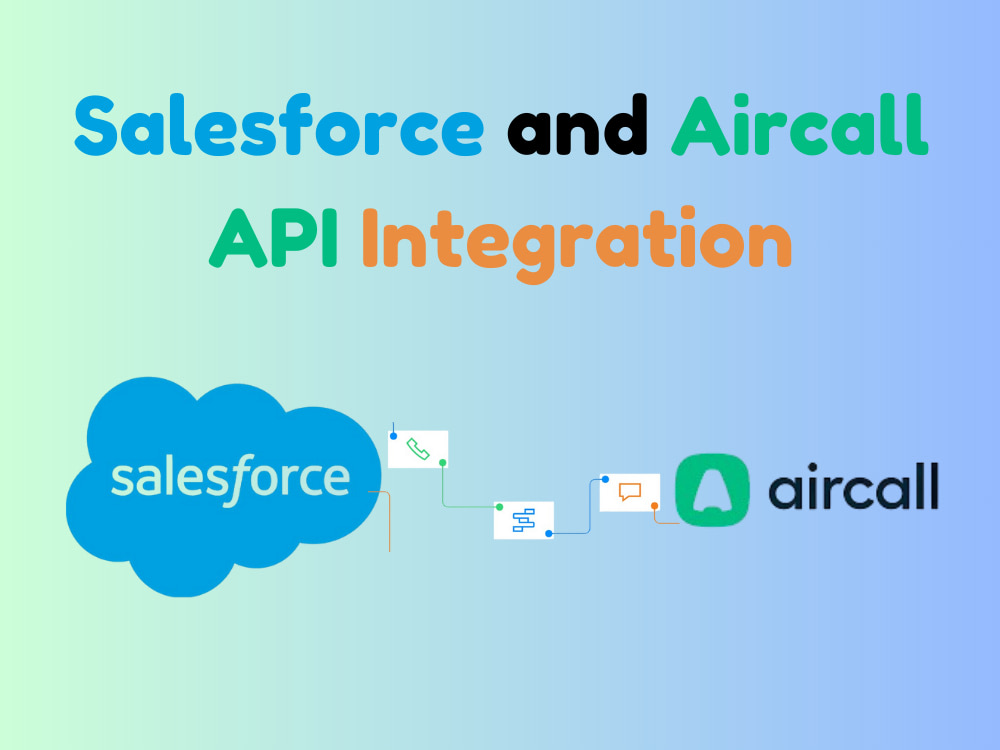 Salesforce and Aircall API Integration

salesforce

aircall